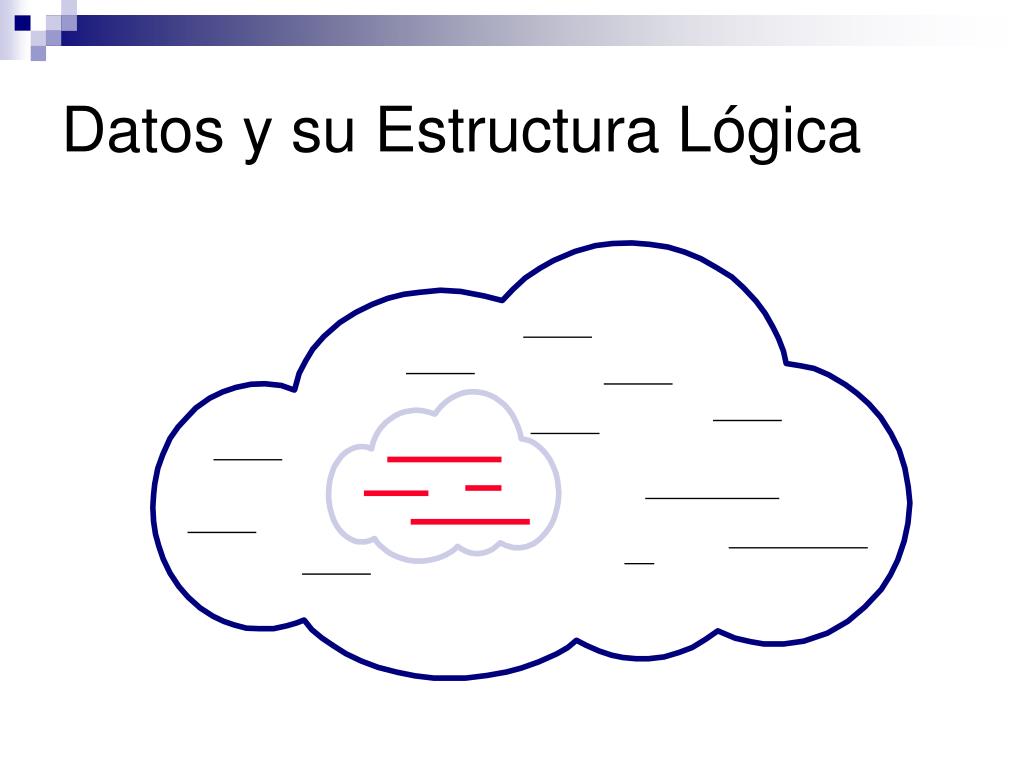 Datos y su Estructura Lógica